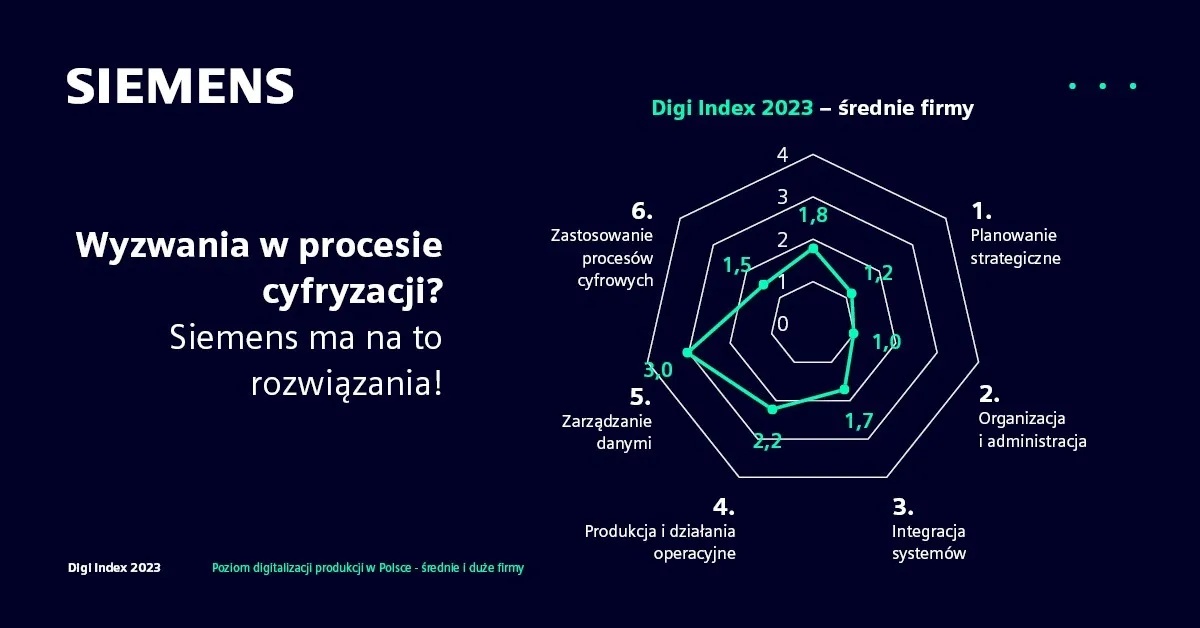 SIEMENS

Wyzwania w procesie cyfryzacji?
Siemens ma na to rozwiązania!

Digi Index 2023 – średnie firmy

4
3
2
1
0

1,8
1,2
1,0
1,7
2,2
3,0
1,5

1.
Planowanie strategiczne

2.
Organizacja i administracja

3.
Integracja systemów

4.
Produkcja i działania operacyjne

5.
Zarządzanie danymi

6.
Zastosowanie procesów cyfrowych

Digi Index 2023

Poziom digitalizacji produkcji w Polsce - średnie i duże firmy